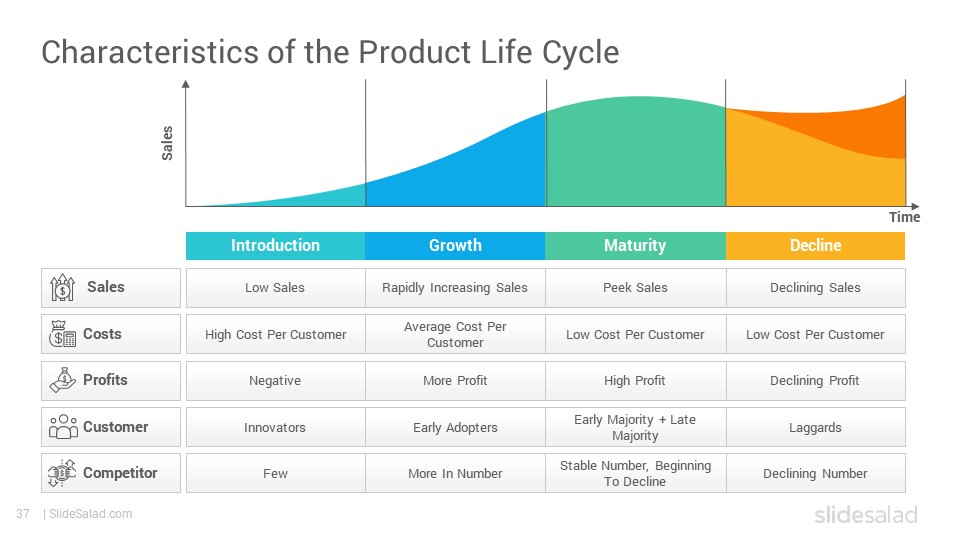 Characteristics of the Product Life Cycle

Sales

Time

| | Introduction | Growth | Maturity | Decline |
|---|---|---|---|---|
| Sales | Low Sales | Rapidly Increasing Sales | Peek Sales | Declining Sales |
| Costs | High Cost Per Customer | Average Cost Per Customer | Low Cost Per Customer | Low Cost Per Customer |
| Profits | Negative | More Profit | High Profit | Declining Profit |
| Customer | Innovators | Early Adopters | Early Majority + Late Majority | Laggards |
| Competitor | Few | More In Number | Stable Number, Beginning To Decline | Declining Number |

37 | SlideSalad.com

slidesalad